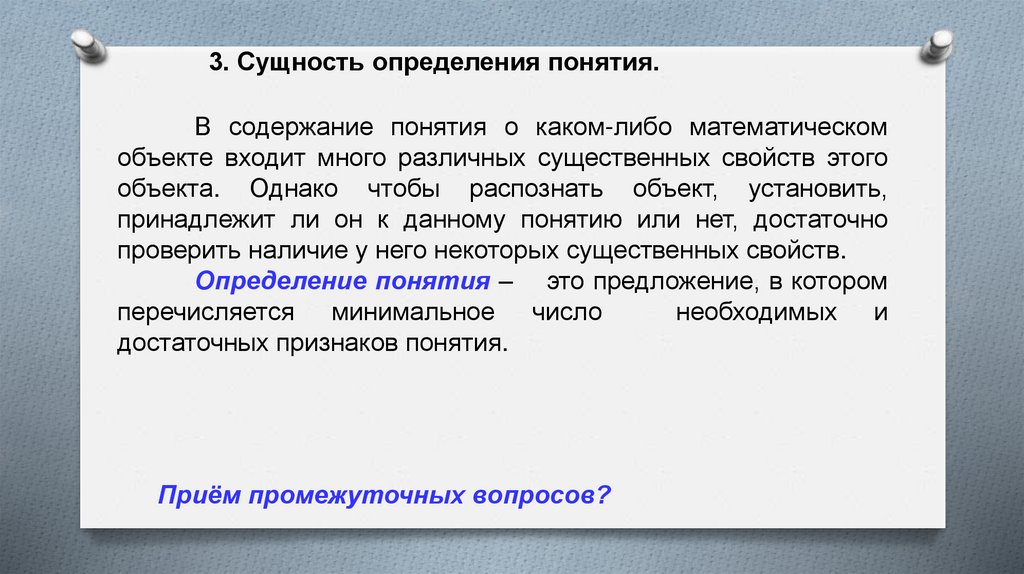 3. Сущность определения понятия.

В содержание понятия о каком-либо математическом объекте входит много различных существенных свойств этого объекта. Однако чтобы распознать объект, установить, принадлежит ли он к данному понятию или нет, достаточно проверить наличие у него некоторых существенных свойств.

Определение понятия – это предложение, в котором перечисляется минимальное число необходимых и достаточных признаков понятия.

Приём промежуточных вопросов?